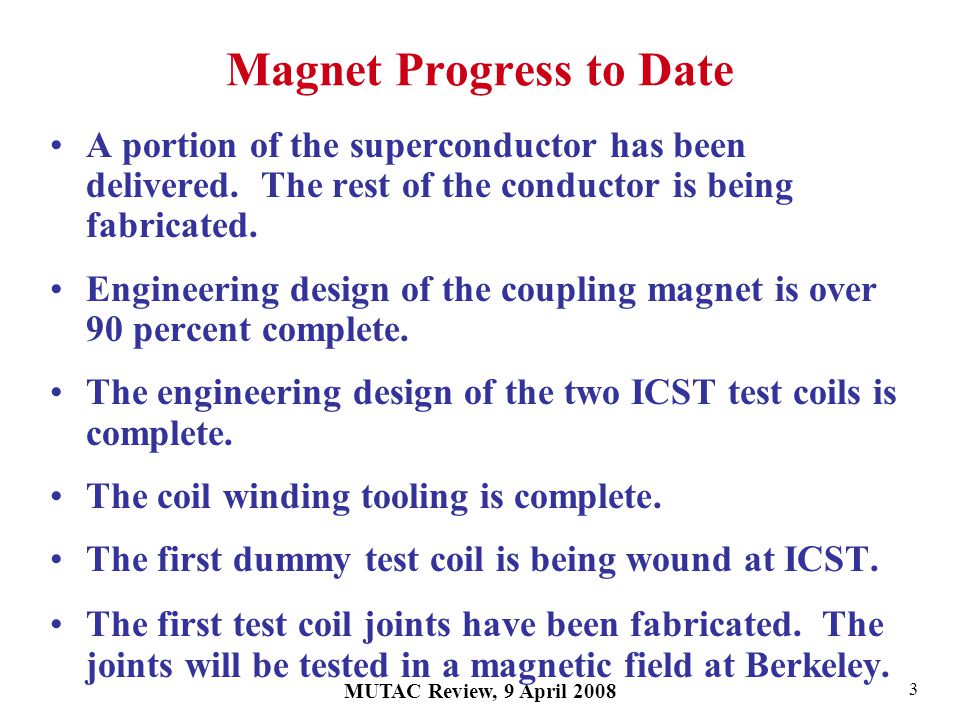 Magnet Progress to Date

• A portion of the superconductor has been delivered. The rest of the conductor is being fabricated.

• Engineering design of the coupling magnet is over 90 percent complete.

• The engineering design of the two ICST test coils is complete.

• The coil winding tooling is complete.

• The first dummy test coil is being wound at ICST.

• The first test coil joints have been fabricated. The joints will be tested in a magnetic field at Berkeley.

MUTAC Review, 9 April 2008

3